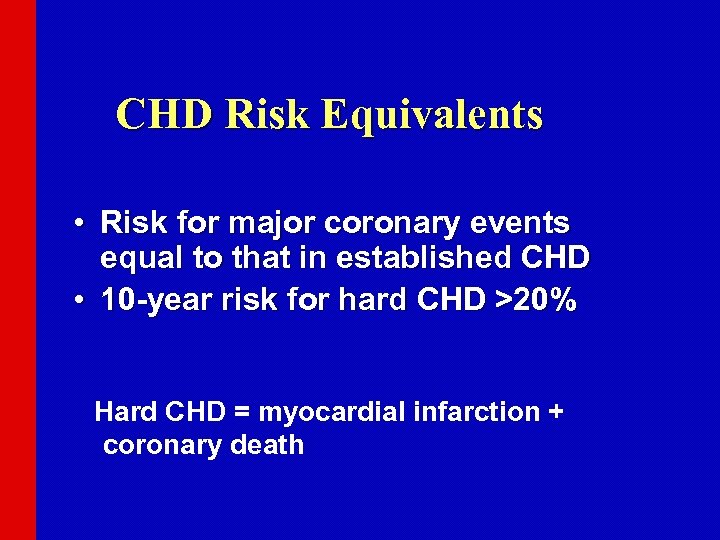 CHD Risk Equivalents

• Risk for major coronary events equal to that in established CHD
• 10-year risk for hard CHD >20%

Hard CHD = myocardial infarction + coronary death